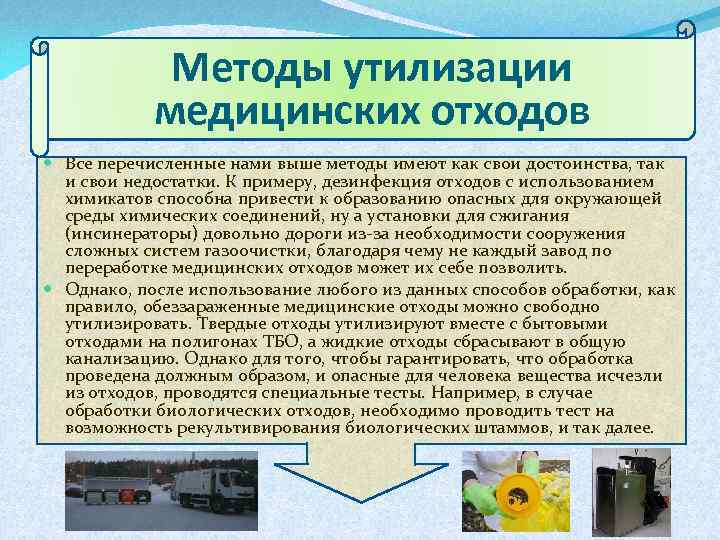 Методы утилизации медицинских отходов

Все перечисленные нами выше методы имеют как свои достоинства, так и свои недостатки. К примеру, дезинфекция отходов с использованием химикатов способна привести к образованию опасных для окружающей среды химических соединений, ну а установки для сжигания (инсинераторы) довольно дороги из-за необходимости сооружения сложных систем газоочистки, благодаря чему не каждый завод по переработке медицинских отходов может их себе позволить.

Однако, после использование любого из данных способов обработки, как правило, обеззараженные медицинские отходы можно свободно утилизировать. Твердые отходы утилизируют вместе с бытовыми отходами на полигонах ТБО, а жидкие отходы сбрасывают в общую канализацию. Однако для того, чтобы гарантировать, что обработка проведена должным образом, и опасные для человека вещества исчезли из отходов, проводятся специальные тесты. Например, в случае обработки биологических отходов, необходимо проводить тест на возможность рекультивирования биологических штаммов, и так далее.